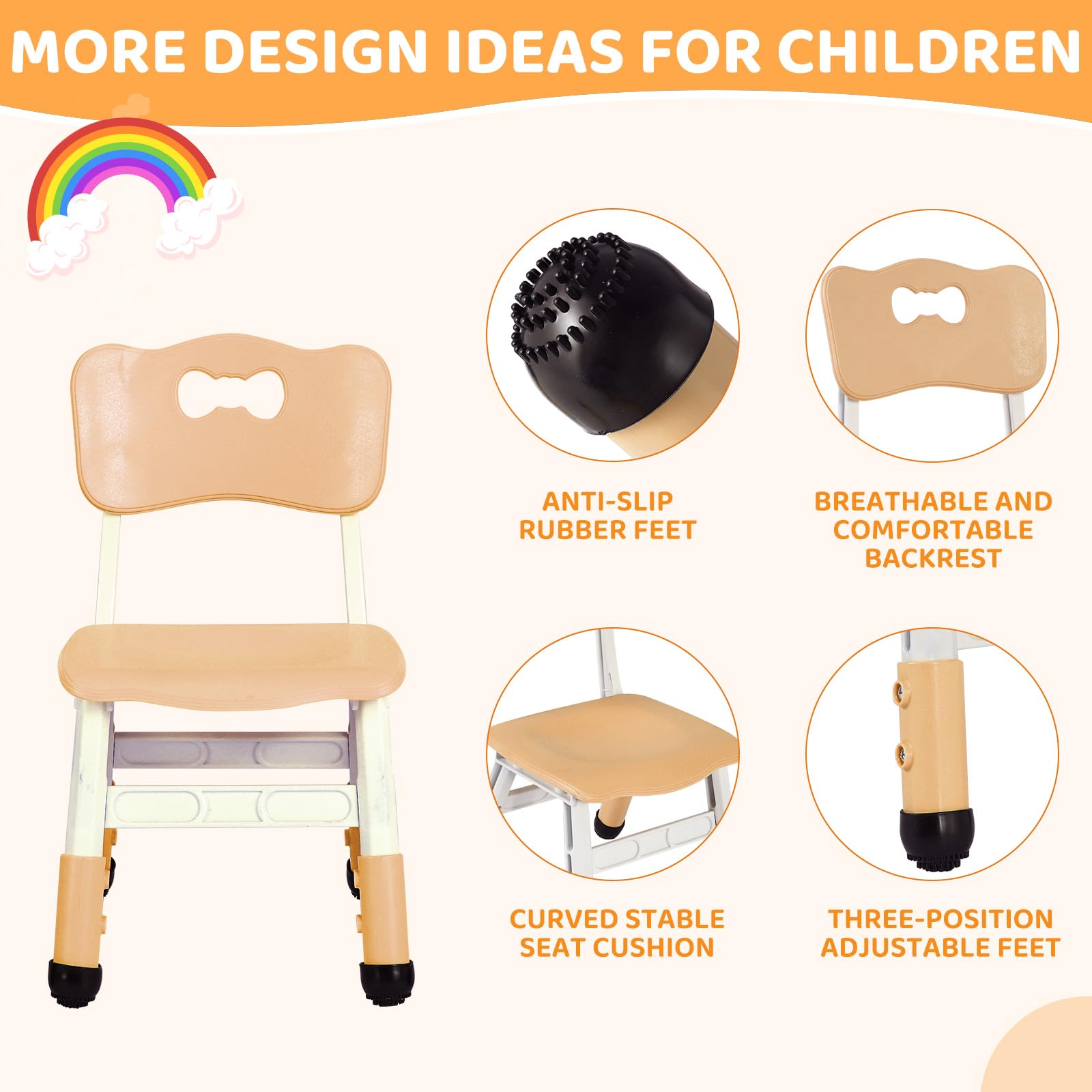 MORE DESIGN IDEAS FOR CHILDREN

ANTI-SLIP RUBBER FEET

BREATHABLE AND COMFORTABLE BACKREST

CURVED STABLE SEAT CUSHION

THREE-POSITION ADJUSTABLE FEET